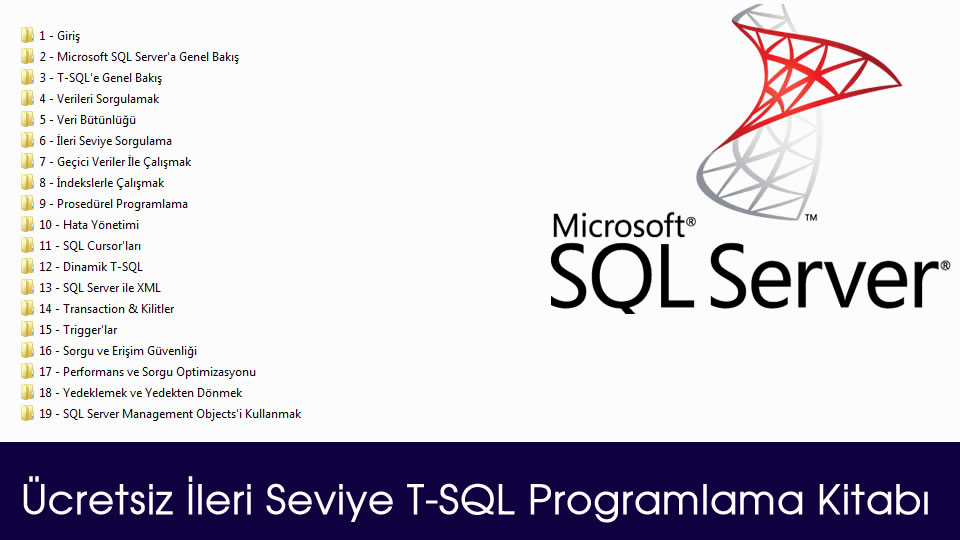 1 - Giriş
2 - Microsoft SQL Server'a Genel Bakış
3 - T-SQL'e Genel Bakış
4 - Verileri Sorgulamak
5 - Veri Bütünlüğü
6 - İleri Seviye Sorgulama
7 - Geçici Veriler İle Çalışmak
8 - İndekslerle Çalışmak
9 - Prosedürel Programlama
10 - Hata Yönetimi
11 - SQL Cursor'ları
12 - Dinamik T-SQL
13 - SQL Server ile XML
14 - Transaction & Kilitler
15 - Trigger'lar
16 - Sorgu ve Erişim Güvenliği
17 - Performans ve Sorgu Optimizasyonu
18 - Yedeklemek ve Yedekten Dönmek
19 - SQL Server Management Objects'i Kullanmak

Microsoft®
SQL Server®
™

Ücretsiz İleri Seviye T-SQL Programlama Kitabı